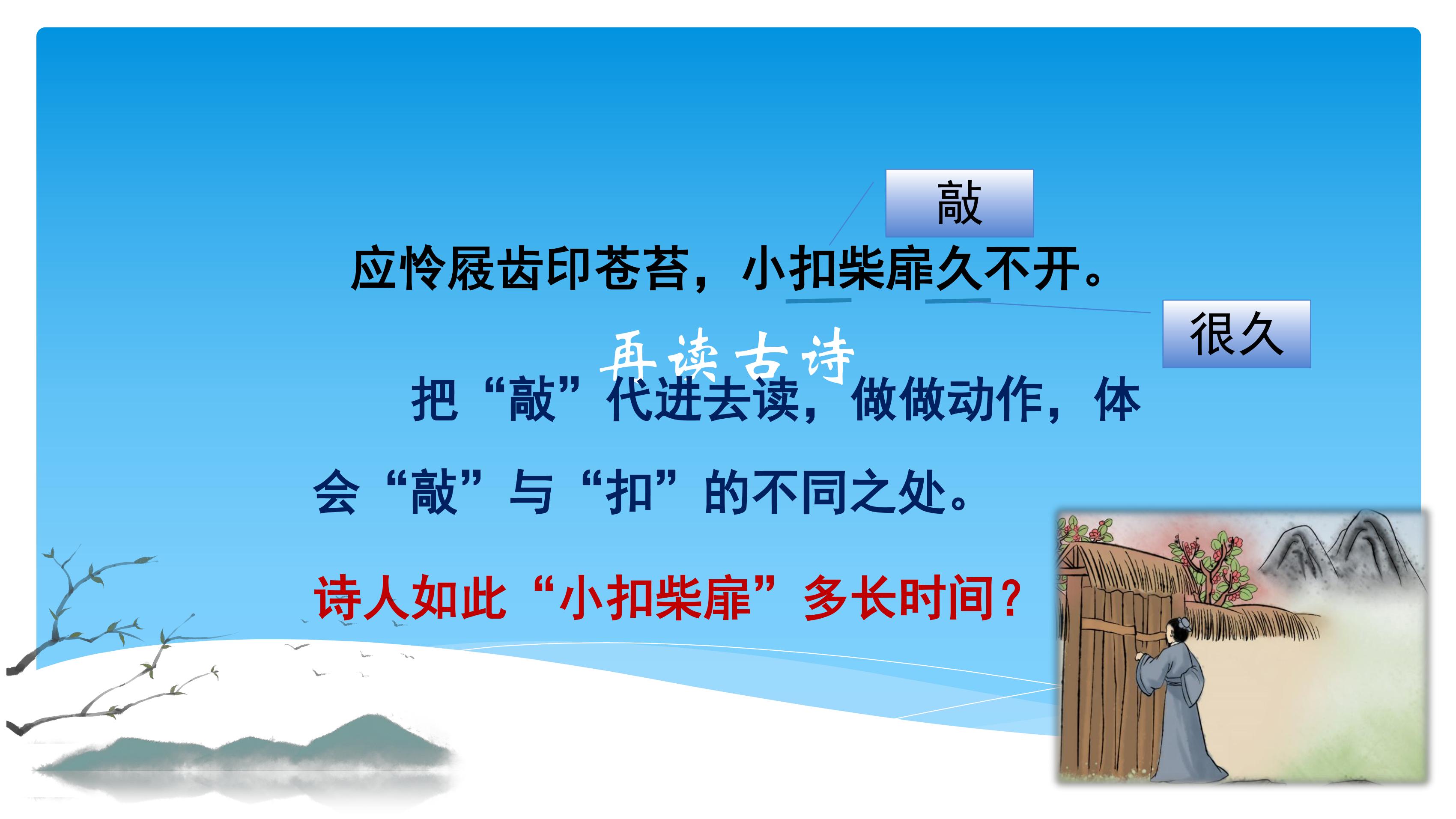 敲

应怜屐齿印苍苔，小扣柴扉久不开。

很久

再读古诗

把“敲”代进去读，做做动作，体会“敲”与“扣”的不同之处。

诗人如此“小扣柴扉”多长时间？